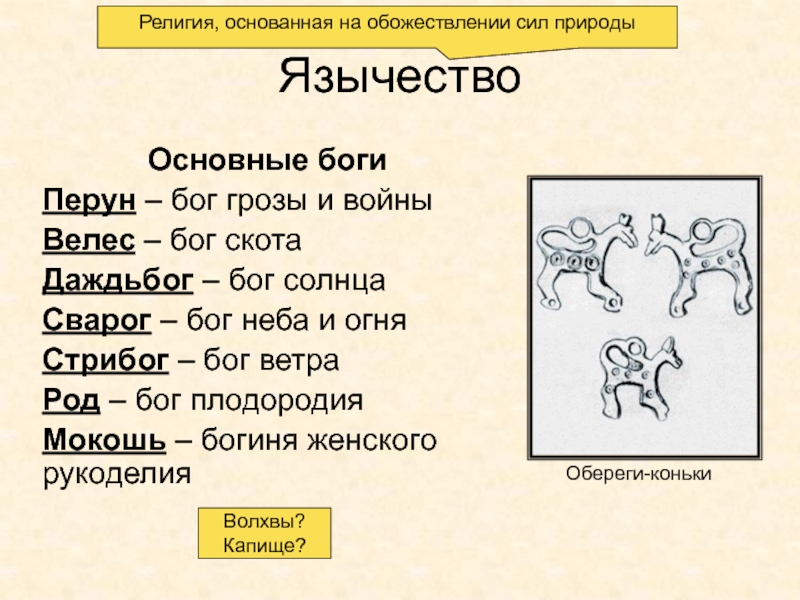 Религия, основанная на обожествлении сил природы

Язычество

Основные боги

Перун – бог грозы и войны
Велес – бог скота
Даждьбог – бог солнца
Сварог – бог неба и огня
Стрибог – бог ветра
Род – бог плодородия
Мокошь – богиня женского рукоделия

Обереги-коньки

Волхвы?
Капище?